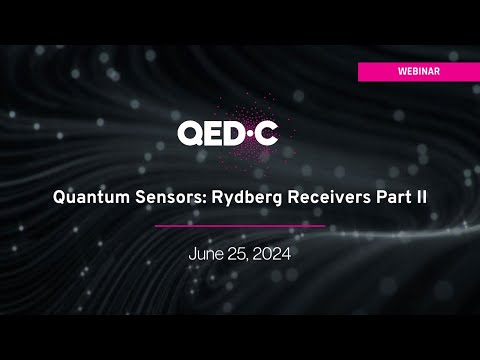 WEBINAR

QED·C

Quantum Sensors: Rydberg Receivers Part II

June 25, 2024